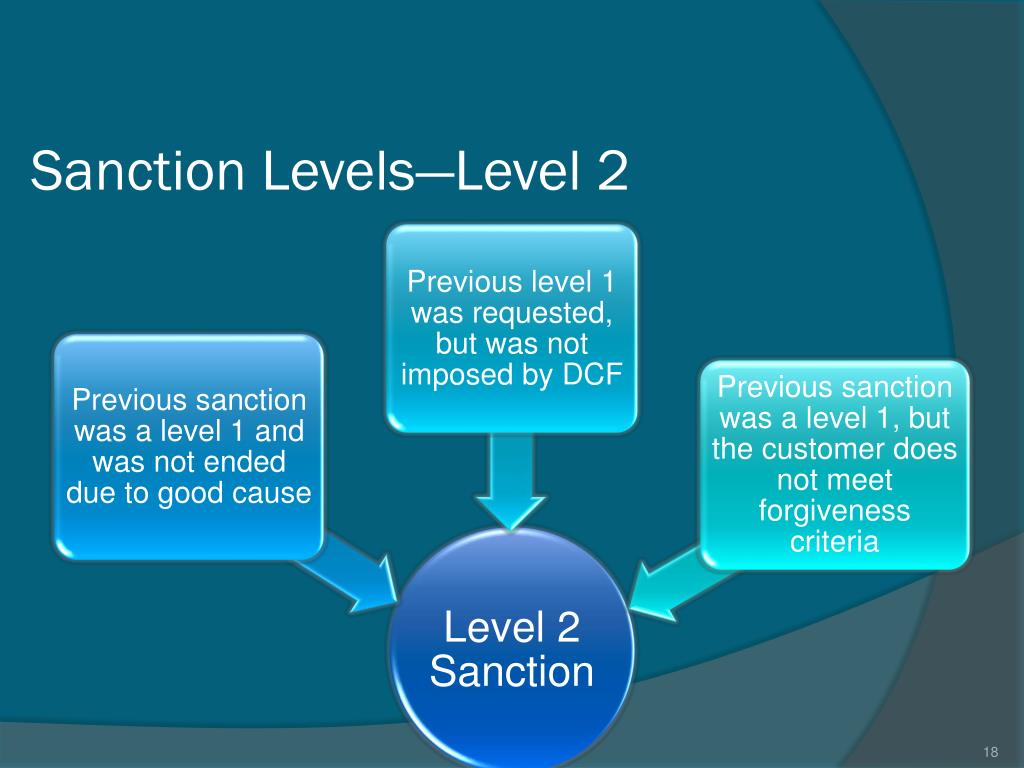 Sanction Levels—Level 2

Previous sanction was a level 1 and was not ended due to good cause

Previous level 1 was requested, but was not imposed by DCF

Previous sanction was a level 1, but the customer does not meet forgiveness criteria

Level 2 Sanction

18